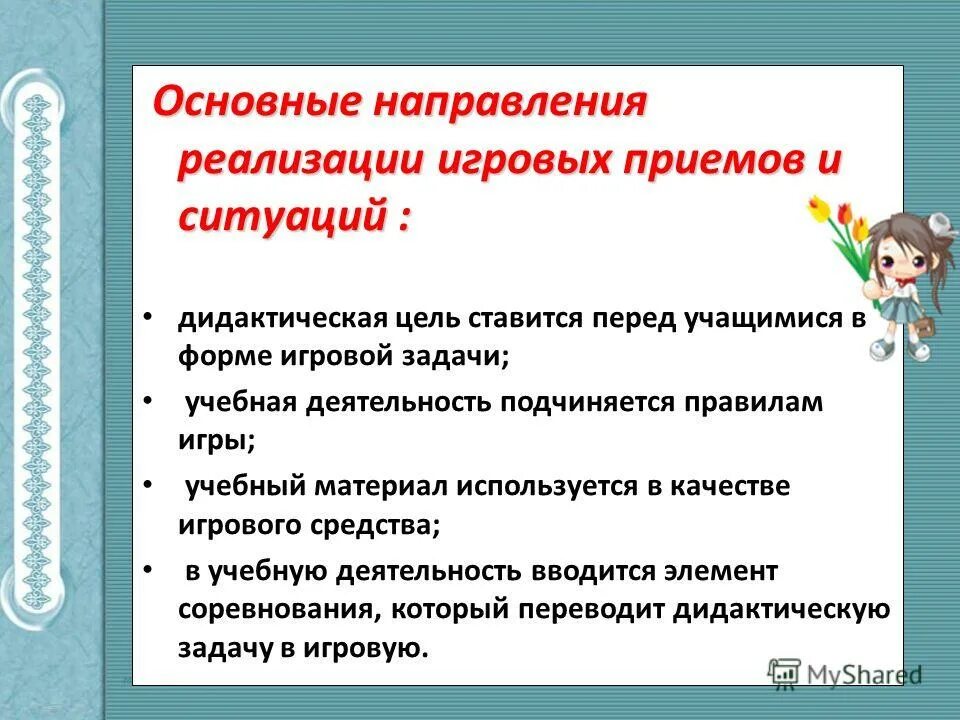 Основные направления реализации игровых приемов и ситуаций :

• дидактическая цель ставится перед учащимися в форме игровой задачи;
• учебная деятельность подчиняется правилам игры;
• учебный материал используется в качестве игрового средства;
• в учебную деятельность вводится элемент соревнования, который переводит дидактическую задачу в игровую.

MyShared